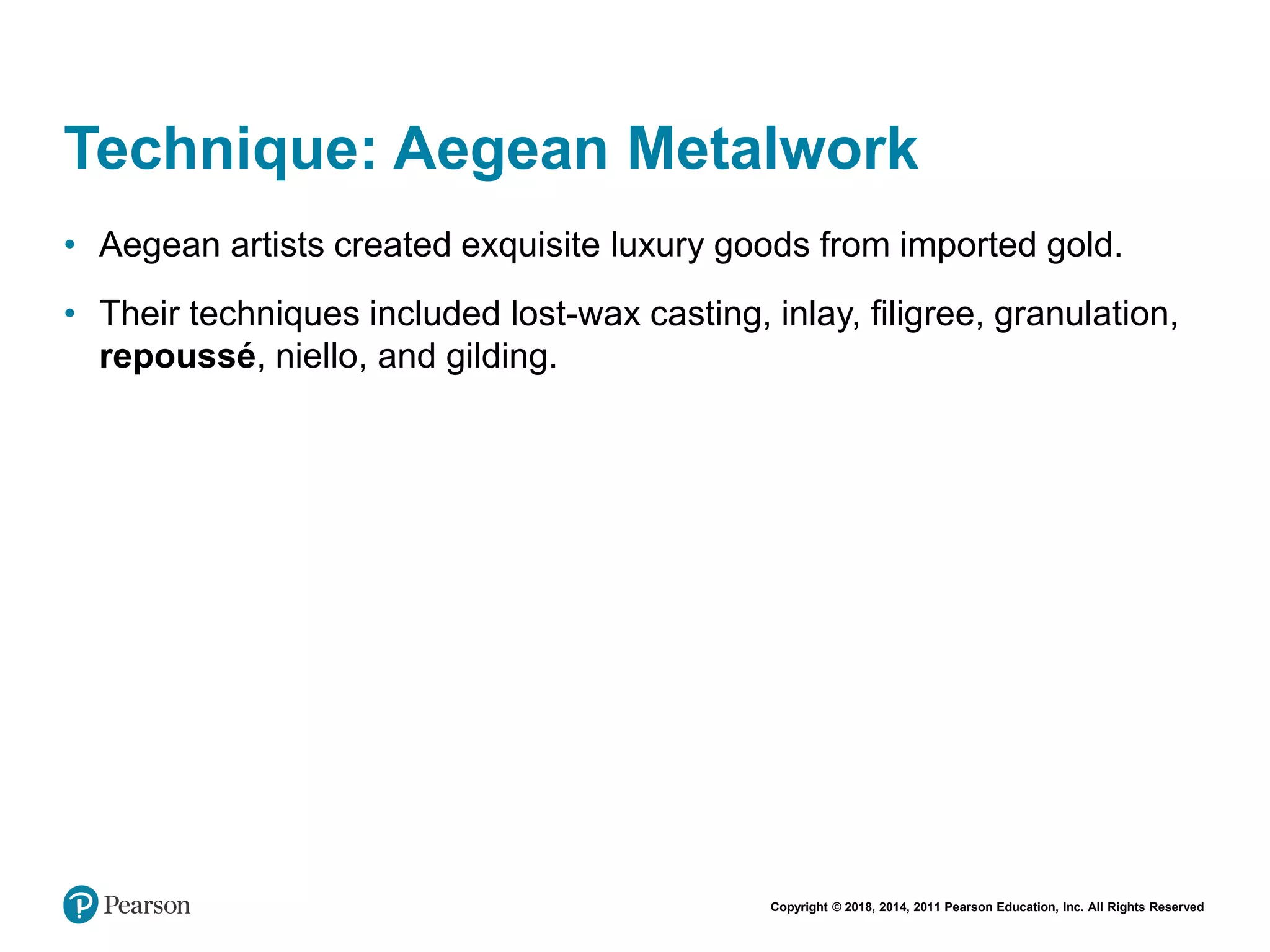 Technique: Aegean Metalwork

• Aegean artists created exquisite luxury goods from imported gold.

• Their techniques included lost-wax casting, inlay, filigree, granulation, repoussé, niello, and gilding.

Pearson

Copyright © 2018, 2014, 2011 Pearson Education, Inc. All Rights Reserved